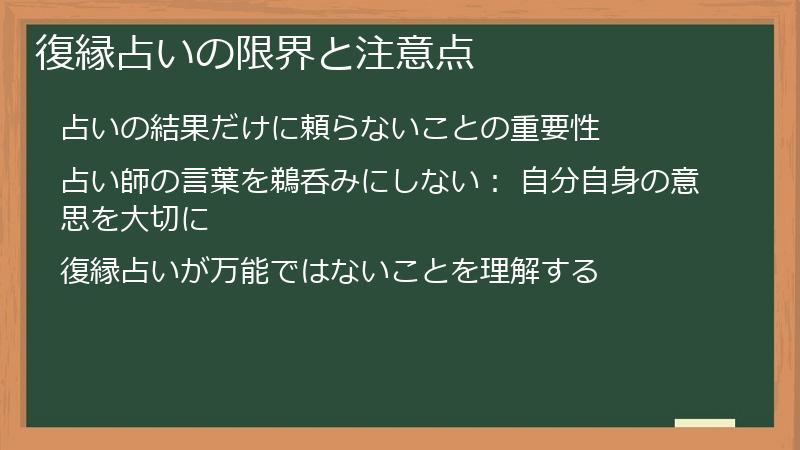 復縁占いの限界と注意点

占いの結果だけに頼らないことの重要性

占い師の言葉を鵜呑みにしない： 自分自身の意思を大切に

復縁占いが万能ではないことを理解する